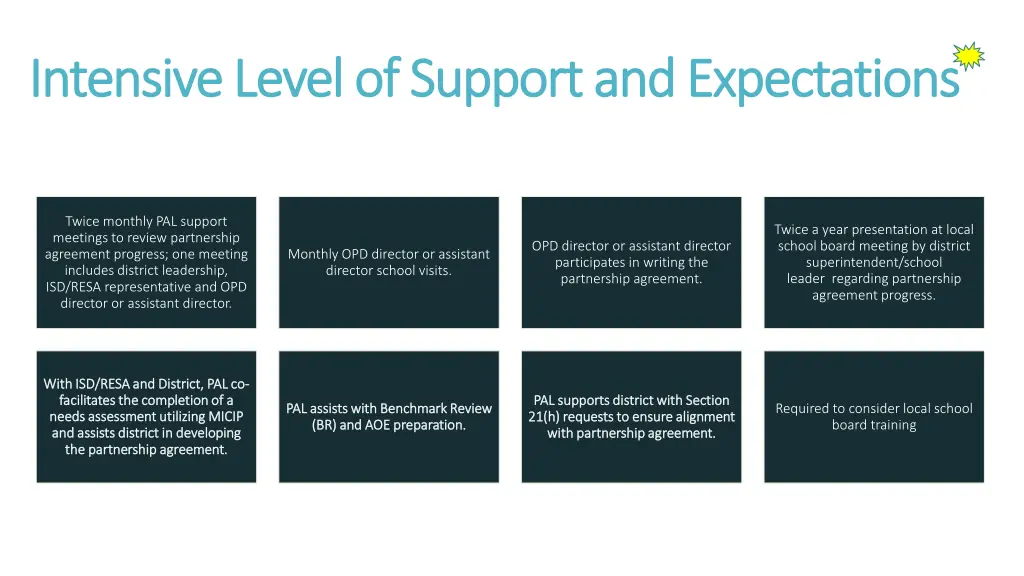 Intensive Level of Support and Expectations

Twice monthly PAL support meetings to review partnership agreement progress; one meeting includes district leadership, ISD/RESA representative and OPD director or assistant director.

Monthly OPD director or assistant director school visits.

OPD director or assistant director participates in writing the partnership agreement.

Twice a year presentation at local school board meeting by district superintendent/school leader regarding partnership agreement progress.

With ISD/RESA and District, PAL co-facilitates the completion of a needs assessment utilizing MICIP and assists district in developing the partnership agreement.

PAL assists with Benchmark Review (BR) and AOE preparation.

PAL supports district with Section 21(h) requests to ensure alignment with partnership agreement.

Required to consider local school board training